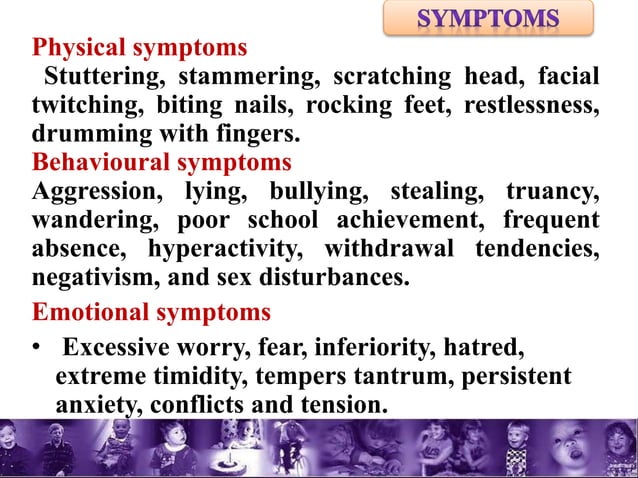 SYMPTOMS

Physical symptoms

Stuttering, stammering, scratching head, facial twitching, biting nails, rocking feet, restlessness, drumming with fingers.

Behavioural symptoms

Aggression, lying, bullying, stealing, truancy, wandering, poor school achievement, frequent absence, hyperactivity, withdrawal tendencies, negativism, and sex disturbances.

Emotional symptoms

• Excessive worry, fear, inferiority, hatred, extreme timidity, tempers tantrum, persistent anxiety, conflicts and tension.